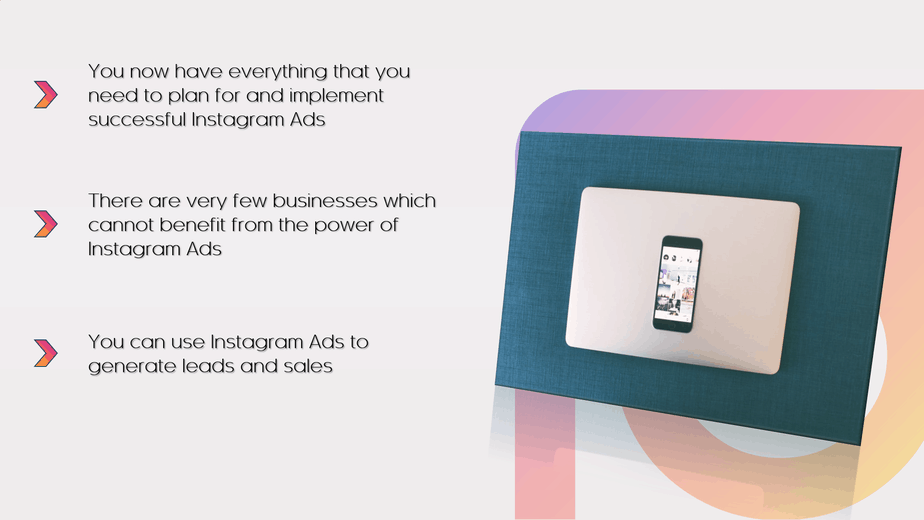 You now have everything that you need to plan for and implement successful Instagram Ads

There are very few businesses which cannot benefit from the power of Instagram Ads

You can use Instagram Ads to generate leads and sales